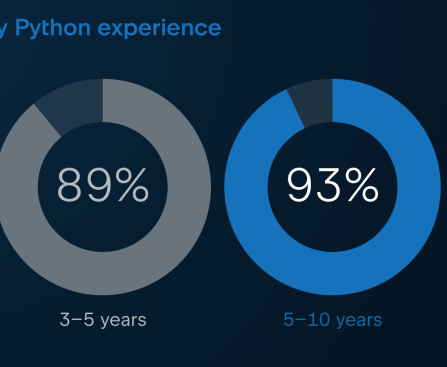 y Python experience

89%

3–5 years

93%

5–10 years